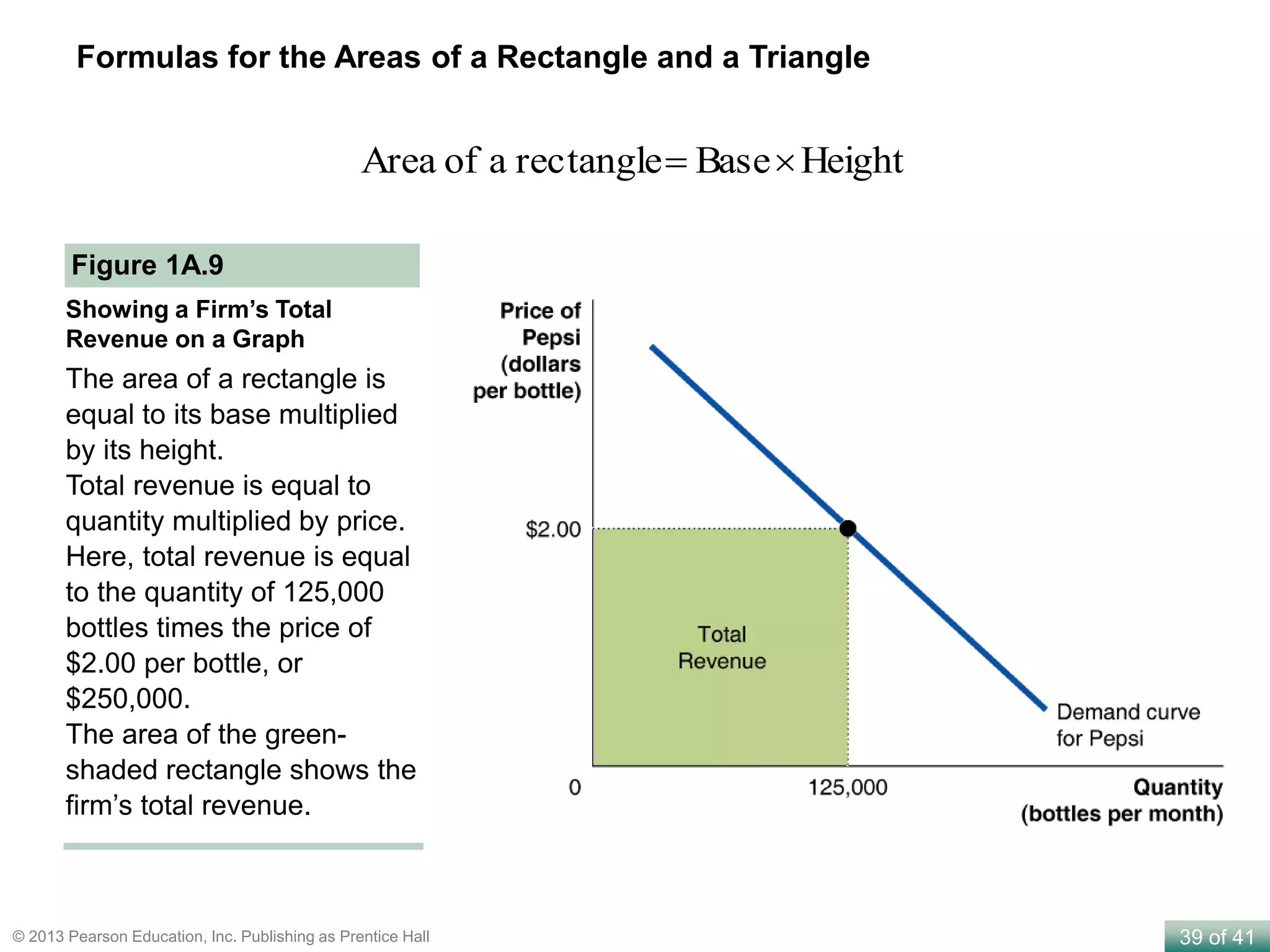 Formulas for the Areas of a Rectangle and a Triangle

$\text{Area of a rectangle} = \text{Base} \times \text{Height}$

Figure 1A.9

Showing a Firm's Total Revenue on a Graph

The area of a rectangle is equal to its base multiplied by its height.

Total revenue is equal to quantity multiplied by price.

Here, total revenue is equal to the quantity of 125,000 bottles times the price of $2.00 per bottle, or $250,000.

The area of the green-shaded rectangle shows the firm's total revenue.

Price of Pepsi (dollars per bottle)

$2.00

Total Revenue

Demand curve for Pepsi

0

125,000

Quantity (bottles per month)

© 2013 Pearson Education, Inc. Publishing as Prentice Hall

39 of 41